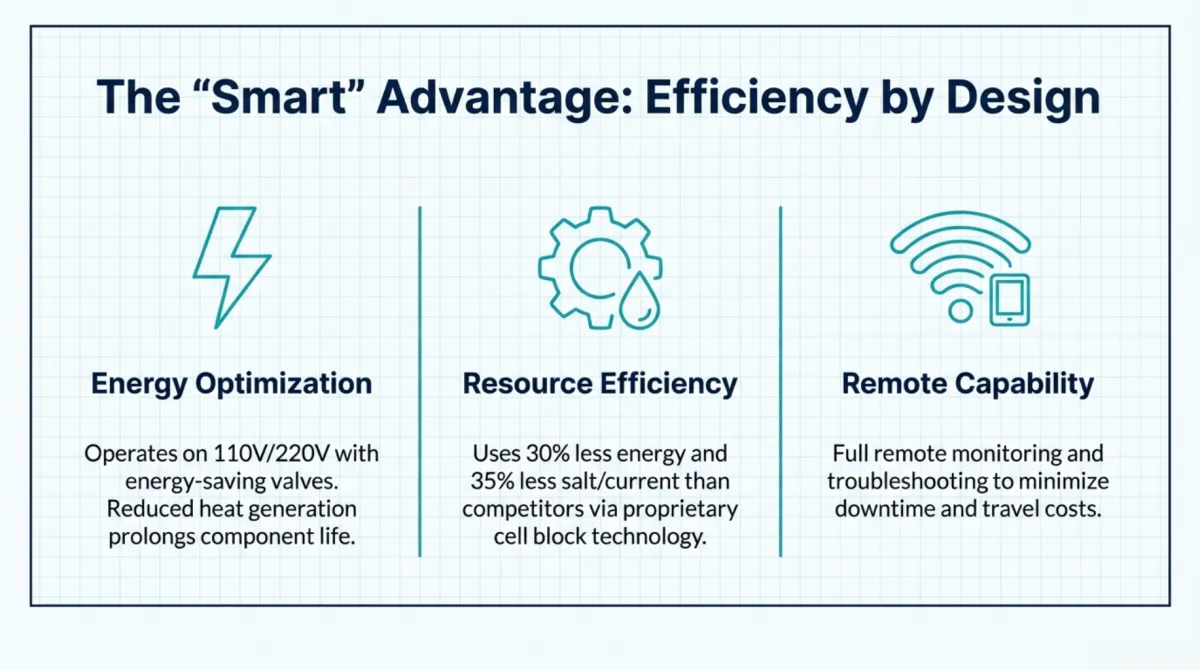 The “Smart” Advantage: Efficiency by Design

Energy Optimization

Operates on 110V/220V with energy-saving valves. Reduced heat generation prolongs component life.

Resource Efficiency

Uses 30% less energy and 35% less salt/current than competitors via proprietary cell block technology.

Remote Capability

Full remote monitoring and troubleshooting to minimize downtime and travel costs.